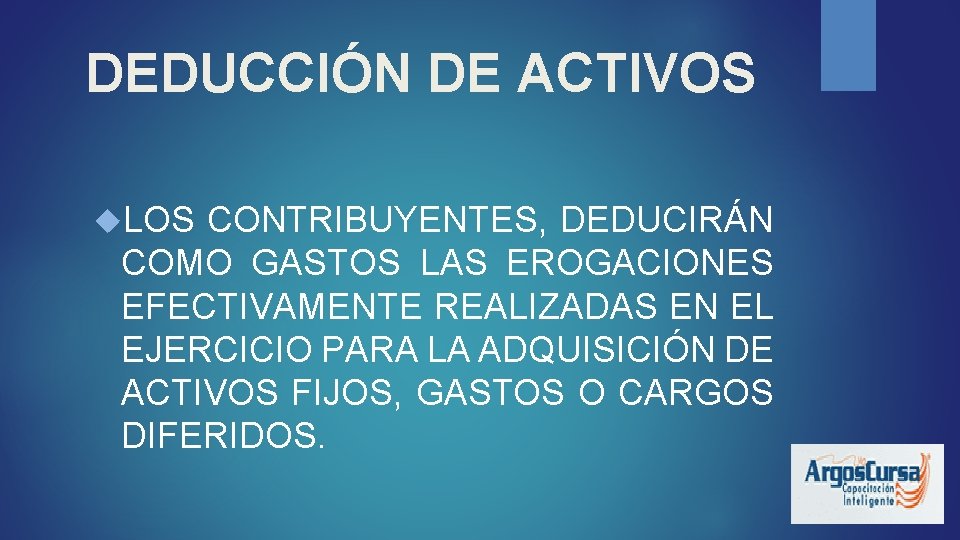 DEDUCCIÓN DE ACTIVOS

LOS CONTRIBUYENTES, DEDUCIRÁN COMO GASTOS LAS EROGACIONES EFECTIVAMENTE REALIZADAS EN EL EJERCICIO PARA LA ADQUISICIÓN DE ACTIVOS FIJOS, GASTOS O CARGOS DIFERIDOS.

ArgosCursa
Capacitación Inteligente